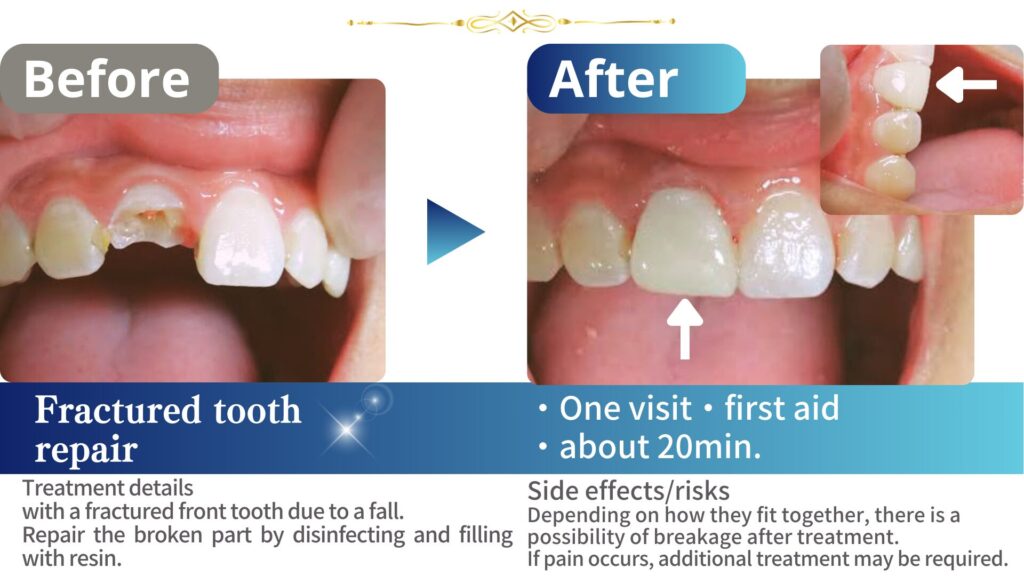 Before

After

Fractured tooth repair

・One visit・first aid
・about 20min.

Treatment details
with a fractured front tooth due to a fall.
Repair the broken part by disinfecting and filling with resin.

Side effects/risks
Depending on how they fit together, there is a possibility of breakage after treatment.
If pain occurs, additional treatment may be required.